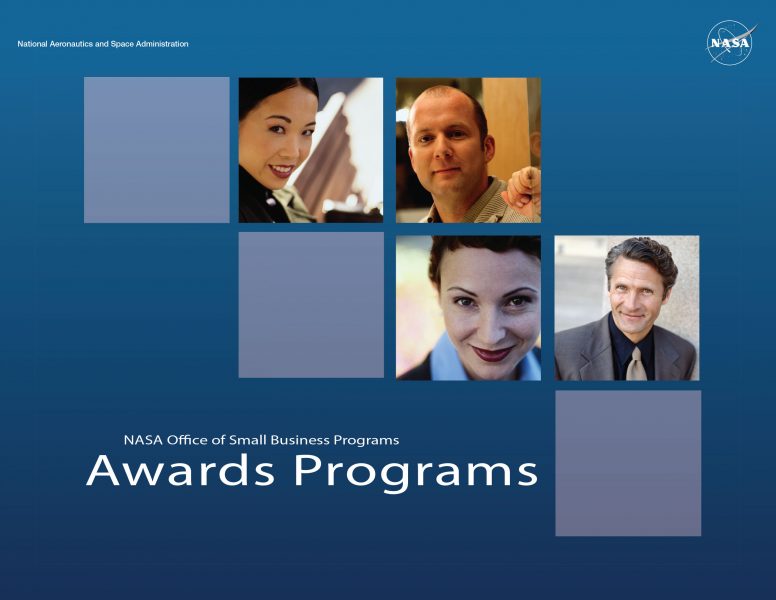 National Aeronautics and Space Administration

NASA

NASA Office of Small Business Programs

Awards Programs